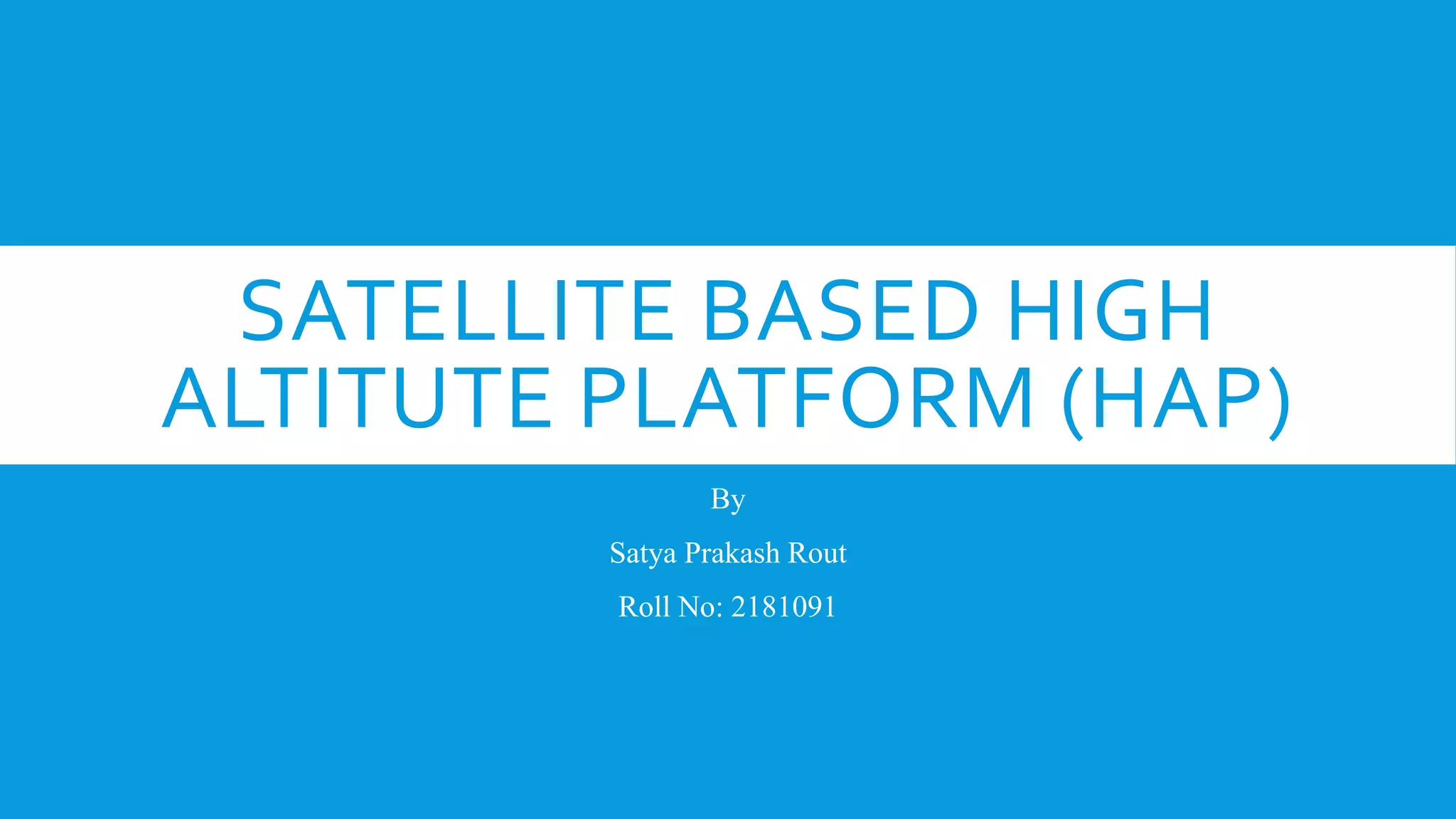 SATELLITE BASED HIGH ALTITUTE PLATFORM (HAP)

By

Satya Prakash Rout

Roll No: 2181091